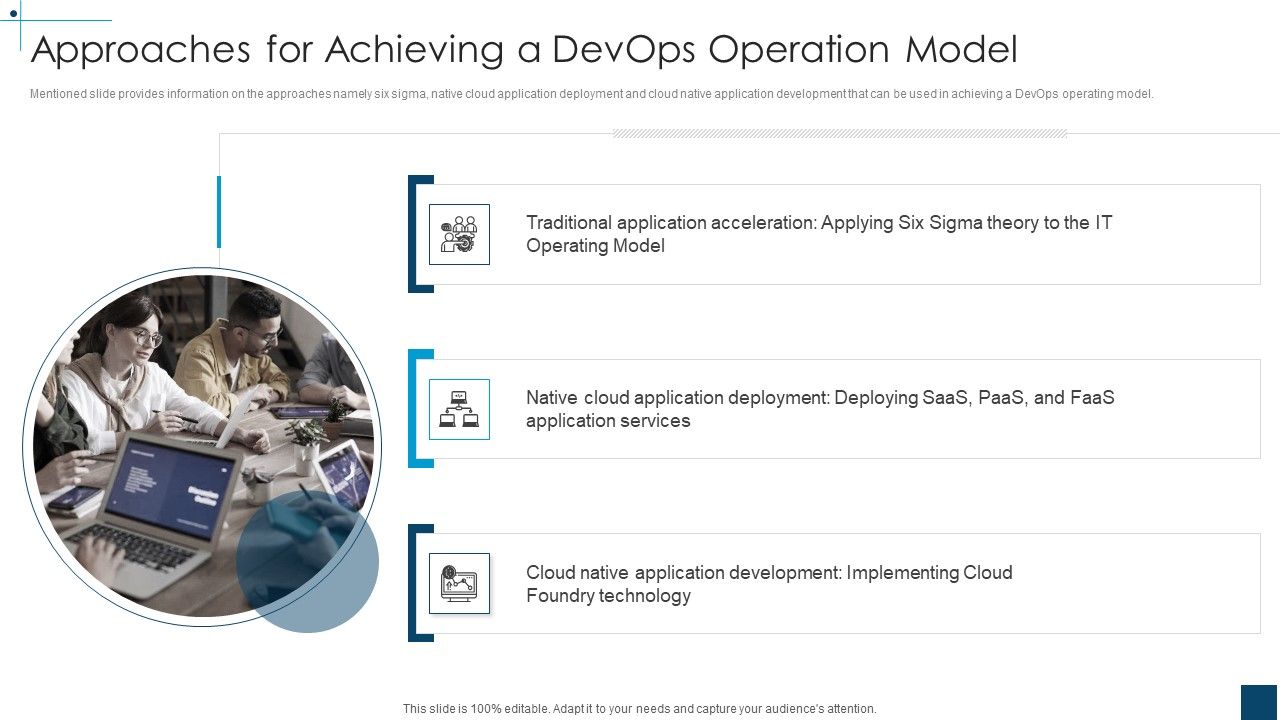 Approaches for Achieving a DevOps Operation Model

Mentioned slide provides information on the approaches namely six sigma, native cloud application deployment and cloud native application development that can be used in achieving a DevOps operating model.

Traditional application acceleration: Applying Six Sigma theory to the IT Operating Model

Native cloud application deployment: Deploying SaaS, PaaS, and FaaS application services

Cloud native application development: Implementing Cloud Foundry technology

This slide is 100% editable. Adapt it to your needs and capture your audience's attention.